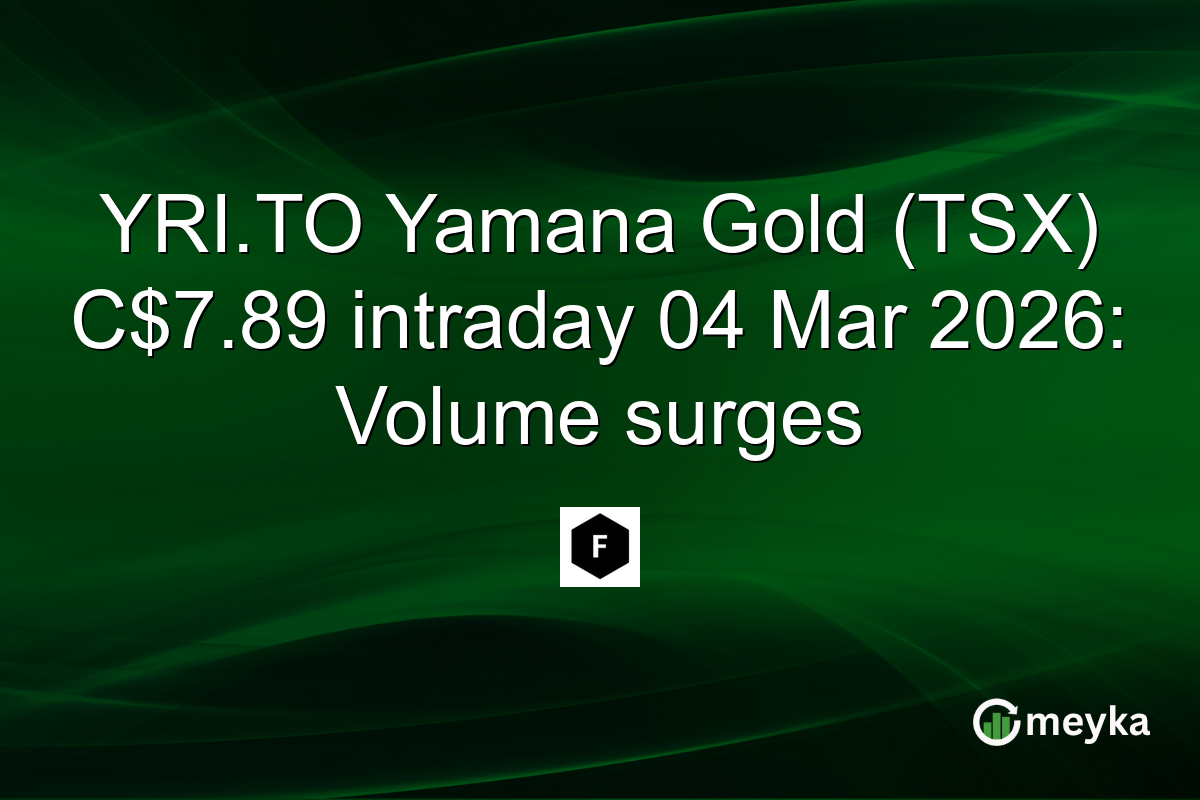 YRI.TO Yamana Gold (TSX) C$7.89 intraday 04 Mar 2026: Volume surges

F

meyka